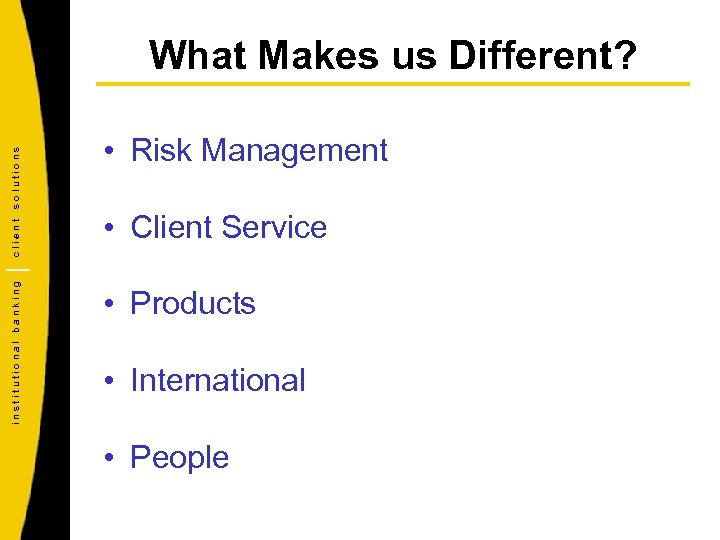 institutional banking | client solutions

What Makes us Different?

• Risk Management

• Client Service

• Products

• International

• People